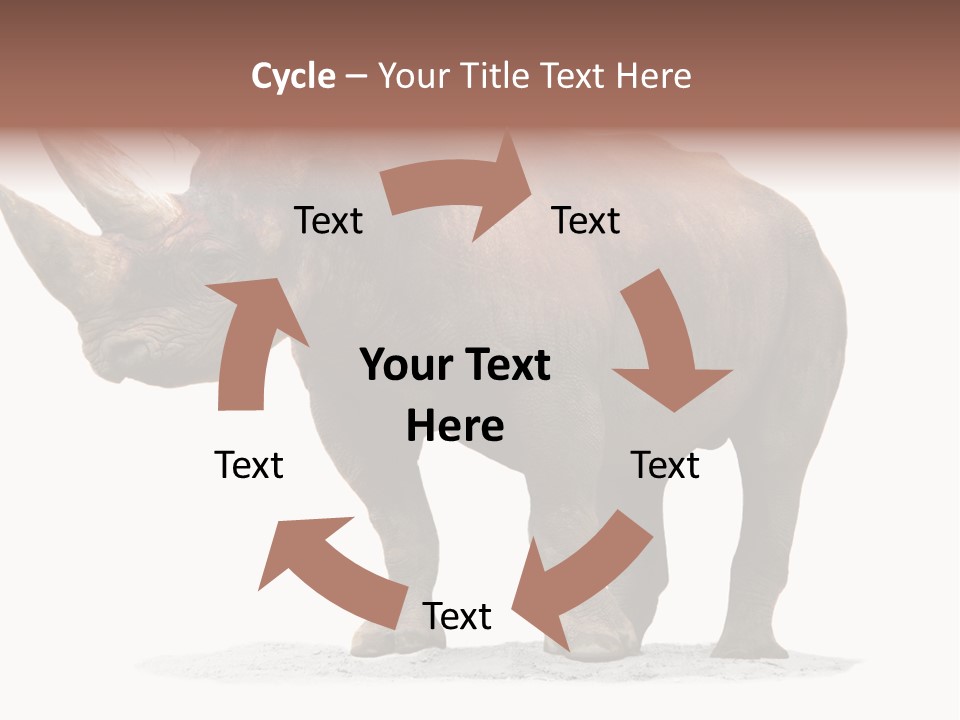 Cycle – Your Title Text Here

Text

Text

Your Text Here

Text

Text

Text